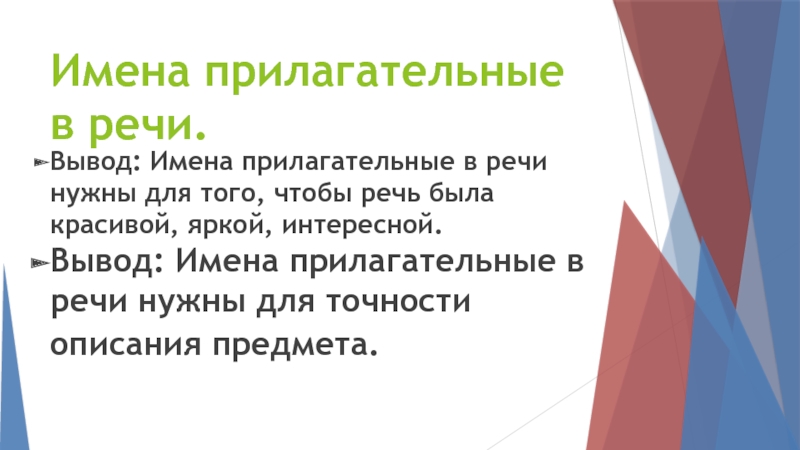 Имена прилагательные в речи.

Вывод: Имена прилагательные в речи нужны для того, чтобы речь была красивой, яркой, интересной.

Вывод: Имена прилагательные в речи нужны для точности описания предмета.